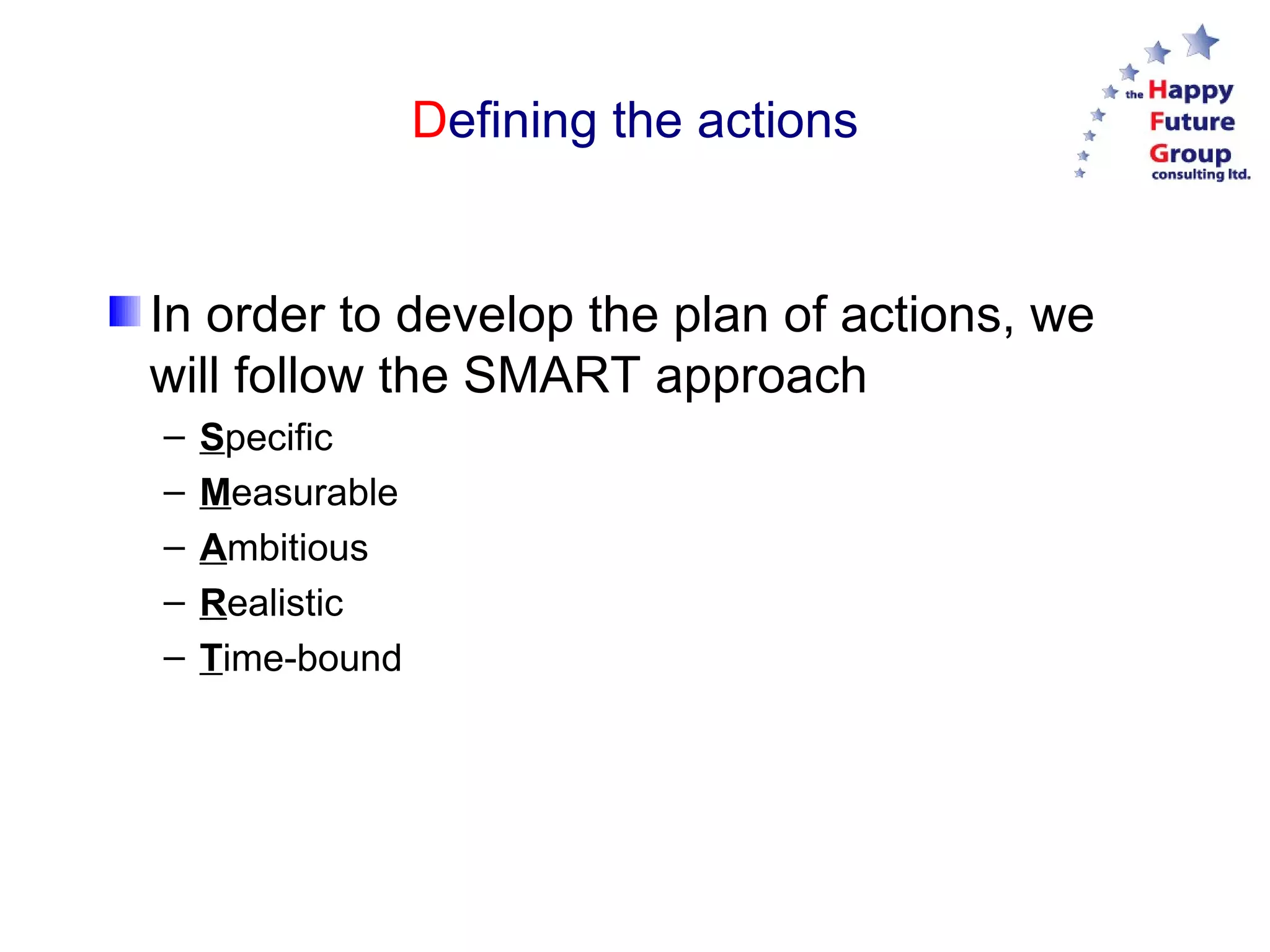 Defining the actions

the Happy Future Group consulting ltd.

In order to develop the plan of actions, we will follow the SMART approach

– Specific
– Measurable
– Ambitious
– Realistic
– Time-bound